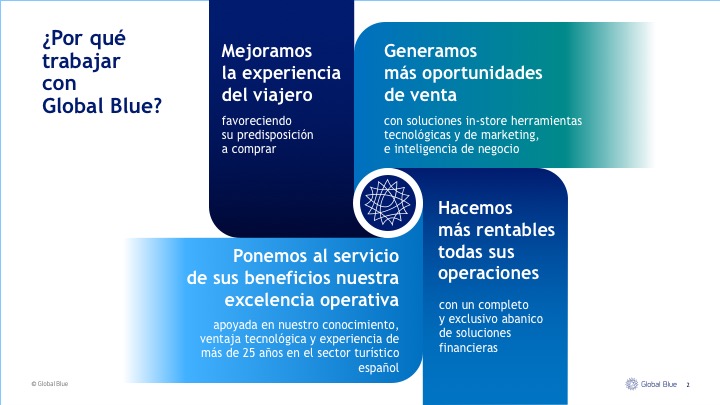 ¿Por qué trabajar con Global Blue?

Mejoramos la experiencia del viajero

favoreciendo su predisposición a comprar

Generamos más oportunidades de venta

con soluciones in-store herramientas tecnológicas y de marketing, e inteligencia de negocio

Hacemos más rentables todas sus operaciones

con un completo y exclusivo abanico de soluciones financieras

Ponemos al servicio de sus beneficios nuestra excelencia operativa

apoyada en nuestro conocimiento, ventaja tecnológica y experiencia de más de 25 años en el sector turístico español

© Global Blue

Global Blue 2